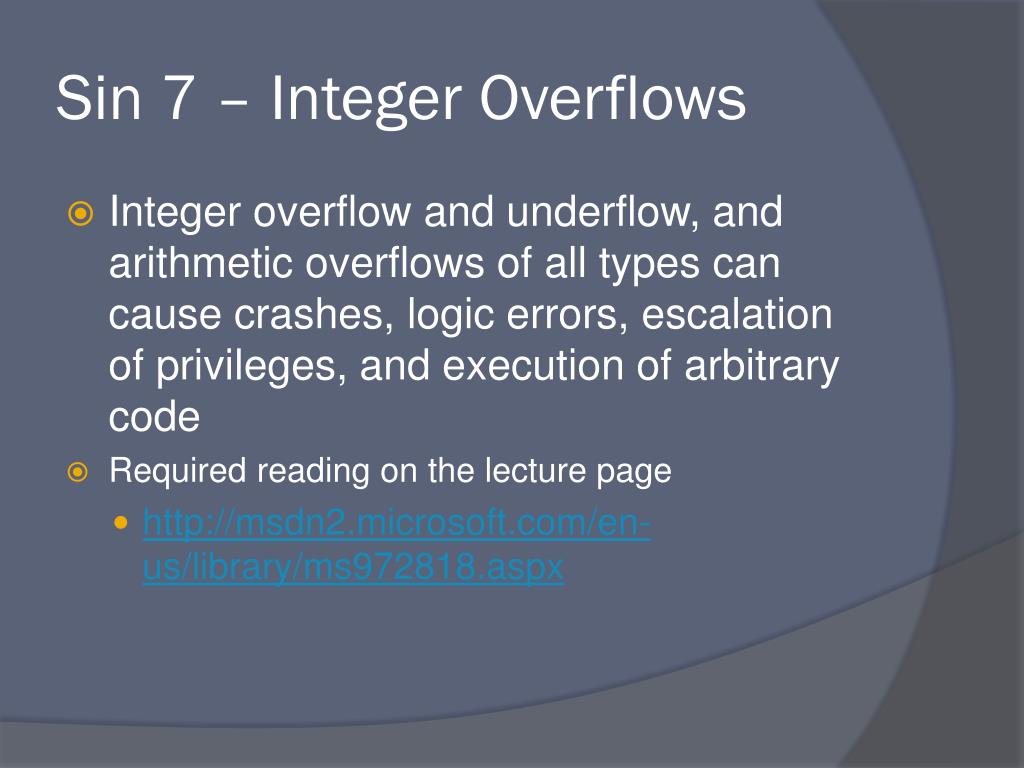 Sin 7 – Integer Overflows

Integer overflow and underflow, and arithmetic overflows of all types can cause crashes, logic errors, escalation of privileges, and execution of arbitrary code

Required reading on the lecture page

http://msdn2.microsoft.com/en-us/library/ms972818.aspx